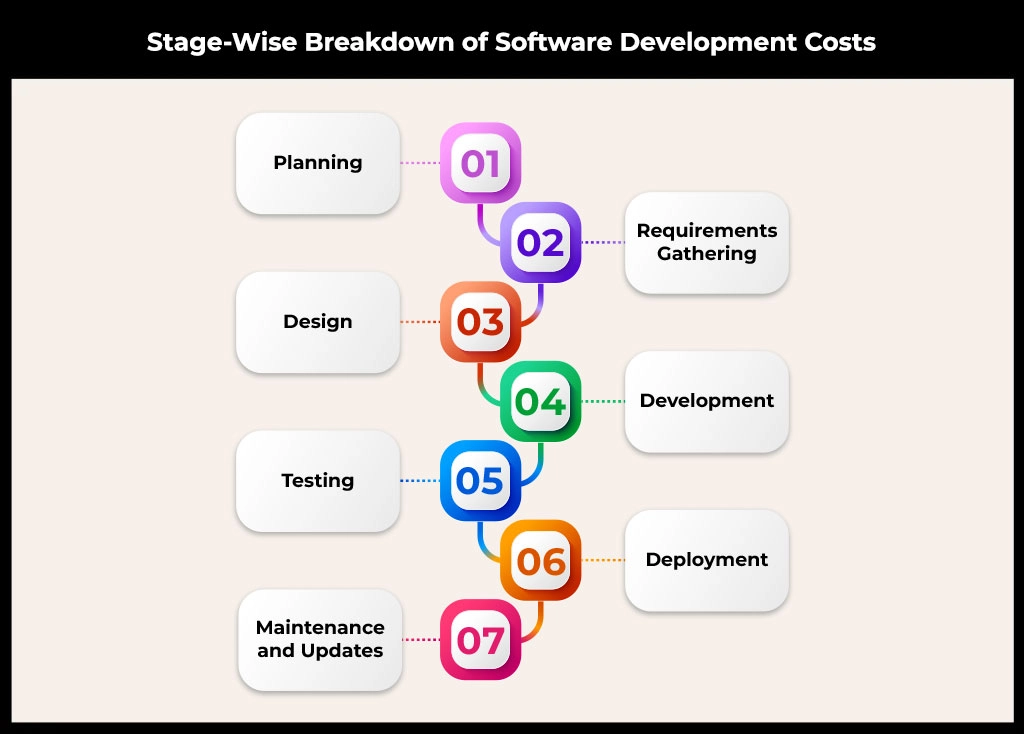 Stage-Wise Breakdown of Software Development Costs

Planning
01

02
Requirements Gathering

Design
03

04
Development

Testing
05

06
Deployment

Maintenance and Updates
07